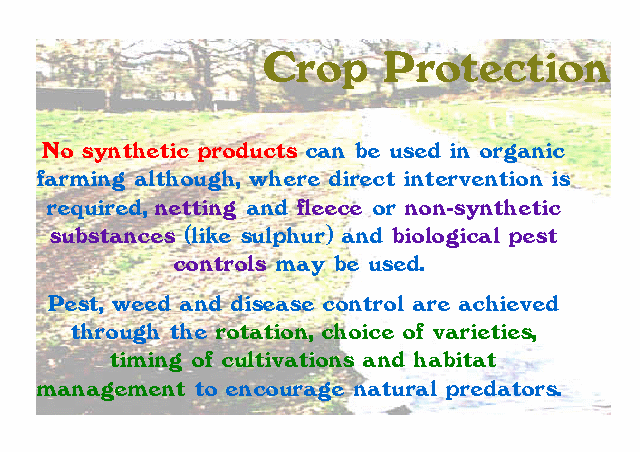 Crop Protection

No synthetic products can be used in organic farming although, where direct intervention is required, netting and fleece or non-synthetic substances (like sulphur) and biological pest controls may be used.

Pest, weed and disease control are achieved through the rotation, choice of varieties, timing of cultivations and habitat management to encourage natural predators.